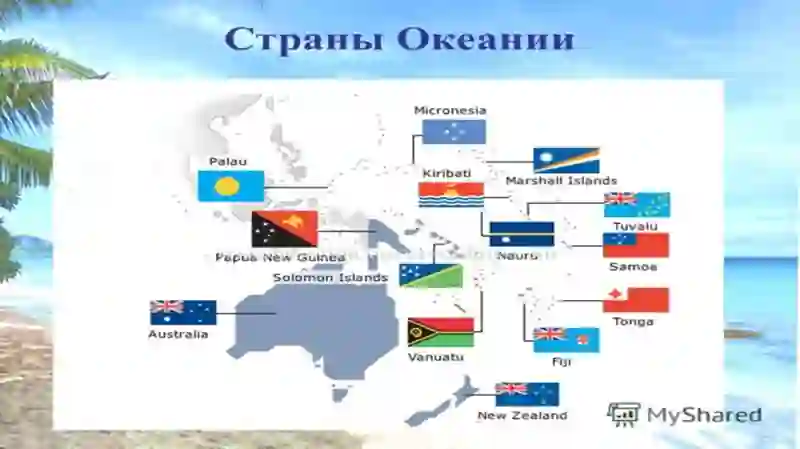 Страны Океании

Micronesia

Palau

Kiribati

Marshall Islands

Tuvalu

Papua New Guinea

Nauru

Samoa

Solomon Islands

Australia

Tonga

Vanuatu

Fiji

New Zealand

MyShared